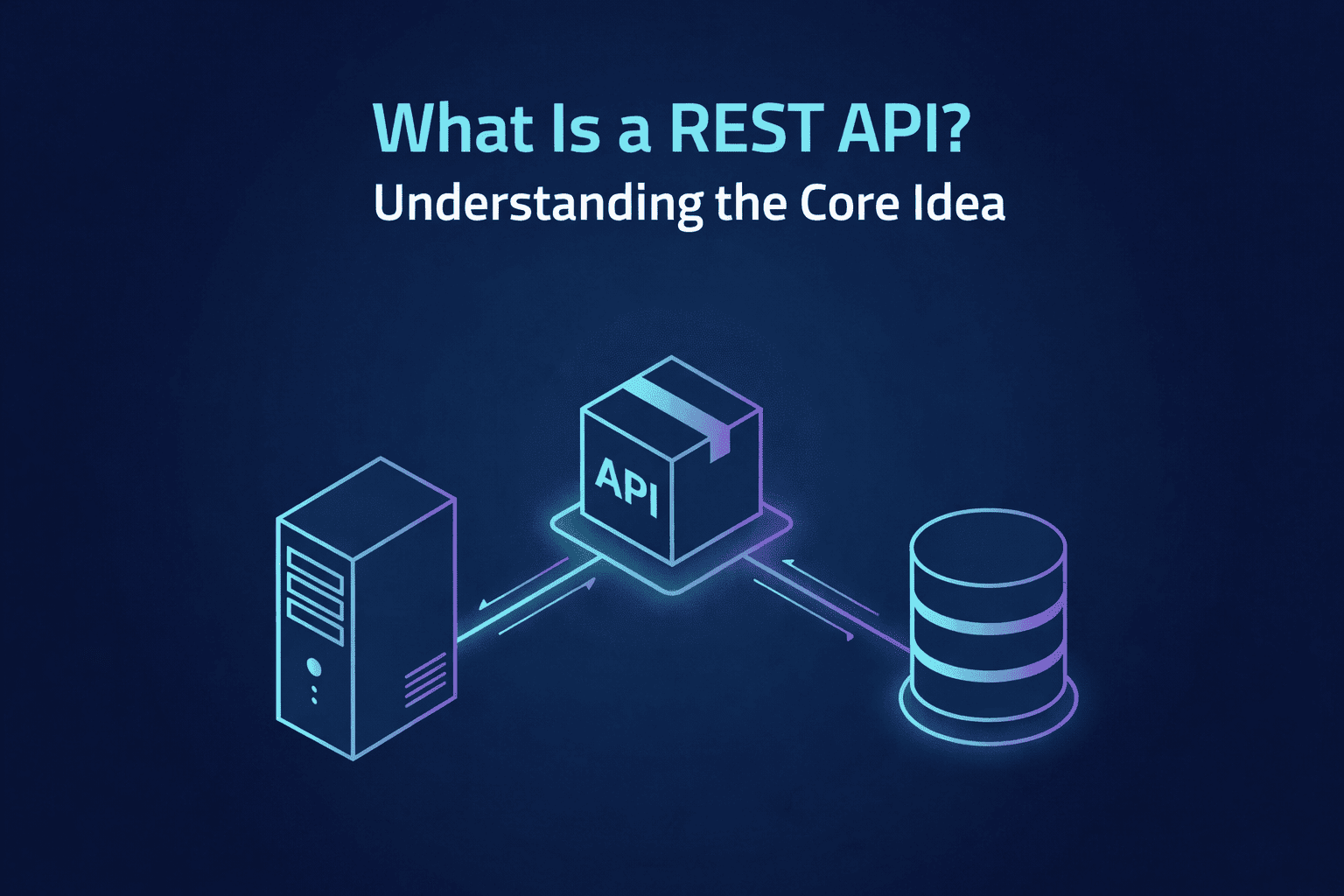 What Is a REST API?
Understanding the Core Idea

API